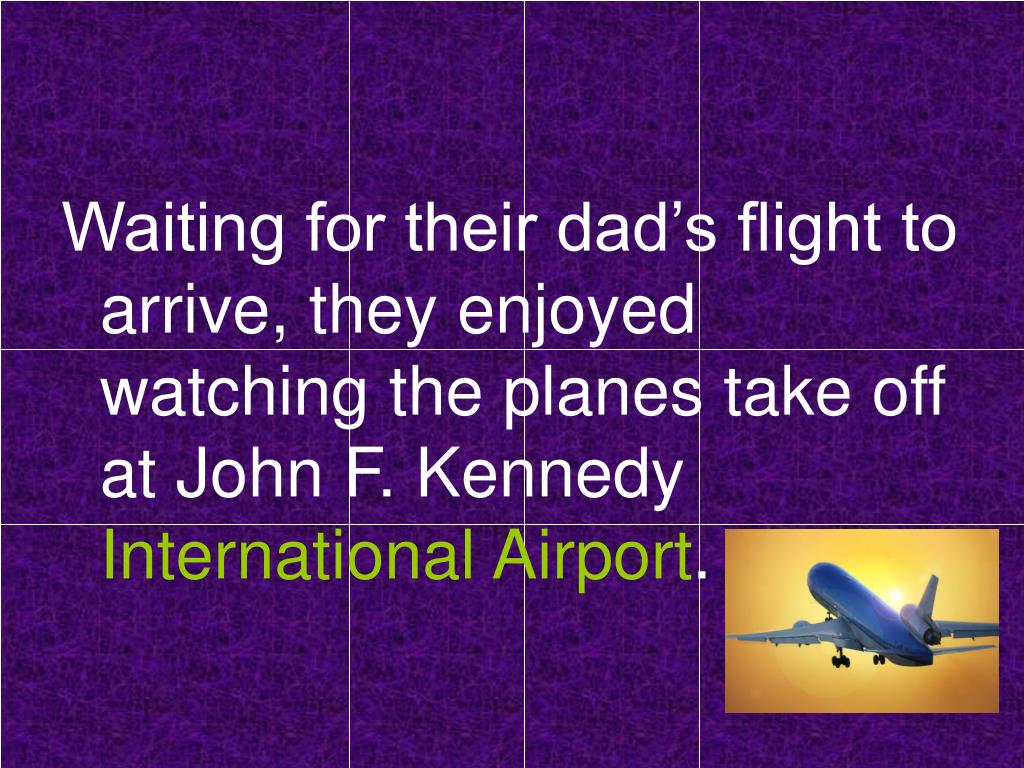 Waiting for their dad’s flight to arrive, they enjoyed watching the planes take off at John F. Kennedy International Airport.